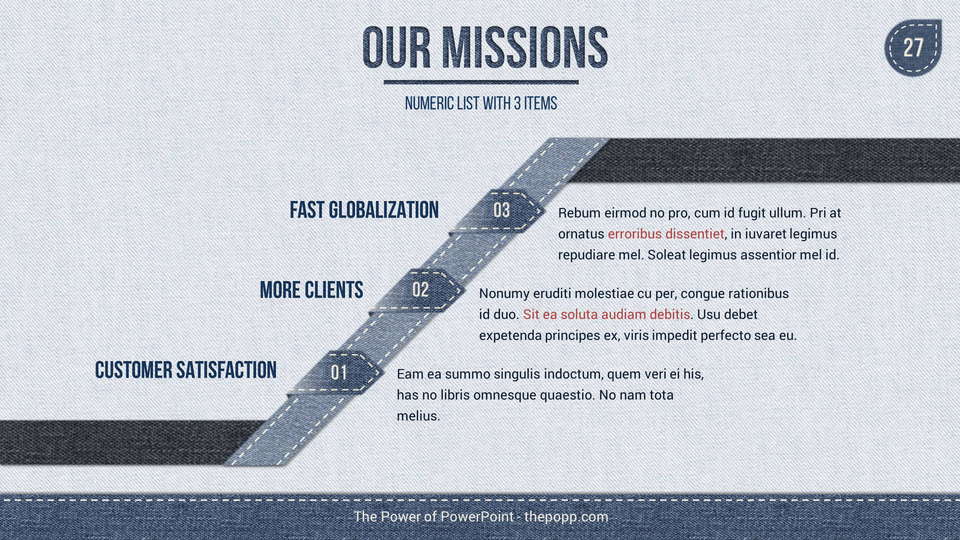 OUR MISSIONS

27

NUMERIC LIST WITH 3 ITEMS

FAST GLOBALIZATION

03

Rebum eirmod no pro, cum id fugit ullum. Pri at ornatus erroribus dissentiet, in iuvaret legimus repudiare mel. Soleat legimus assentior mel id.

MORE CLIENTS

02

Nonumy eruditi molestiae cu per, congue rationibus id duo. Sit ea soluta audiam debitis. Usu debet expetenda principes ex, viris impedit perfecto sea eu.

CUSTOMER SATISFACTION

01

Eam ea summo singulis indoctum, quem veri ei his, has no libris omnesque quaestio. No nam tota melius.

The Power of PowerPoint - thepopp.com